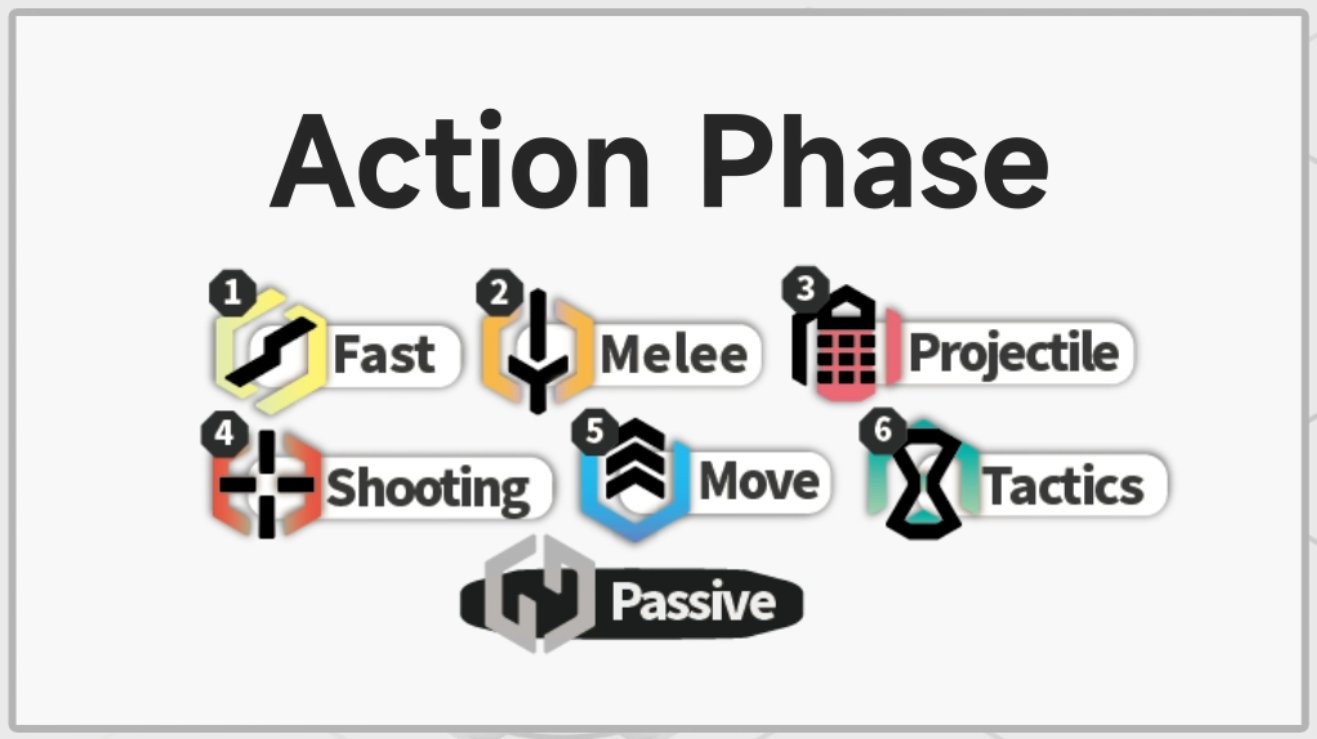 Action Phase

1 Fast
2 Melee
3 Projectile
4 Shooting
5 Move
6 Tactics
Passive